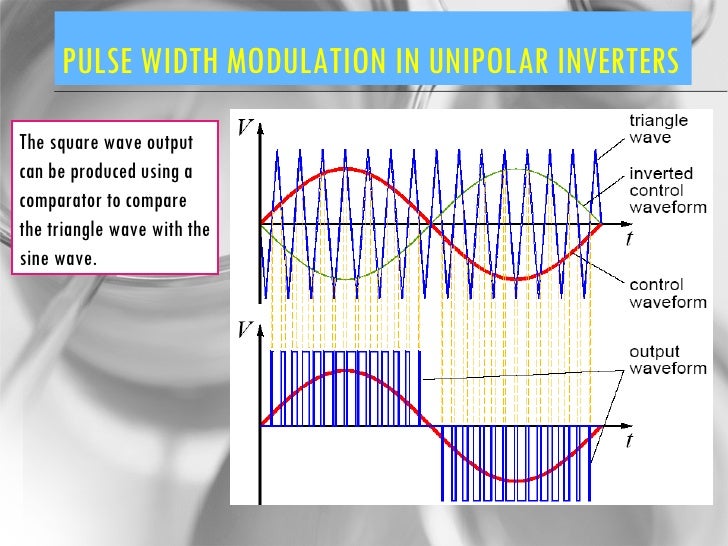 PULSE WIDTH MODULATION IN UNIPOLAR INVERTERS

The square wave output can be produced using a comparator to compare the triangle wave with the sine wave.

$V$

triangle wave

inverted control waveform

$t$

control waveform

$V$

output waveform

$t$